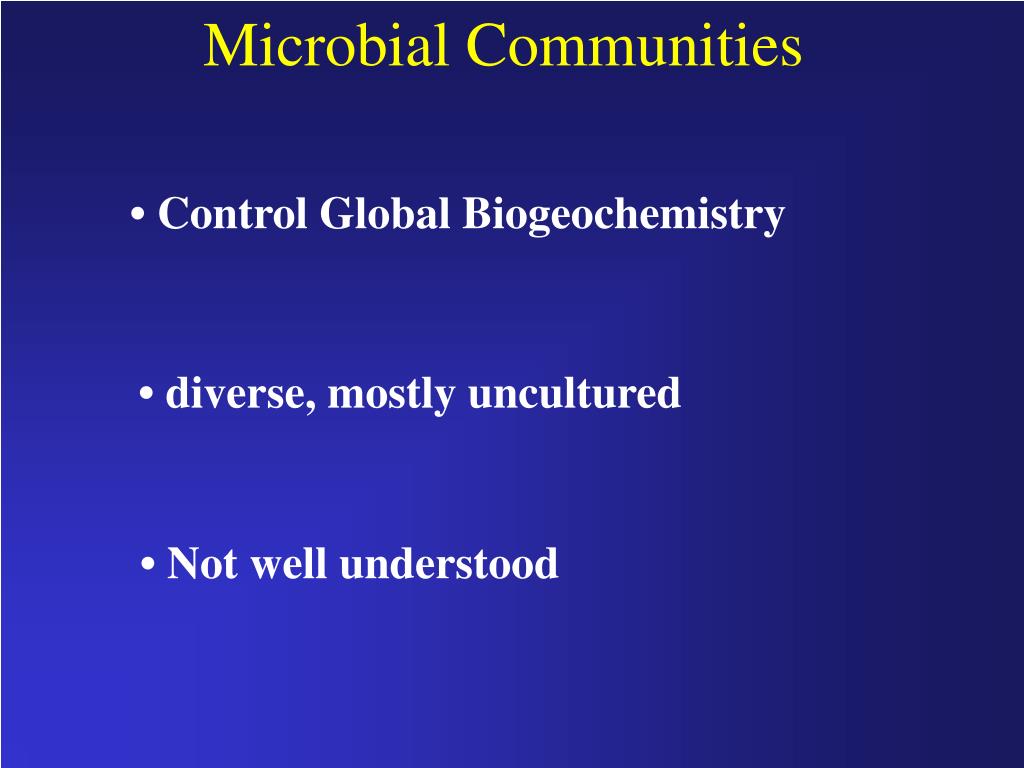 Microbial Communities

• Control Global Biogeochemistry

• diverse, mostly uncultured

• Not well understood